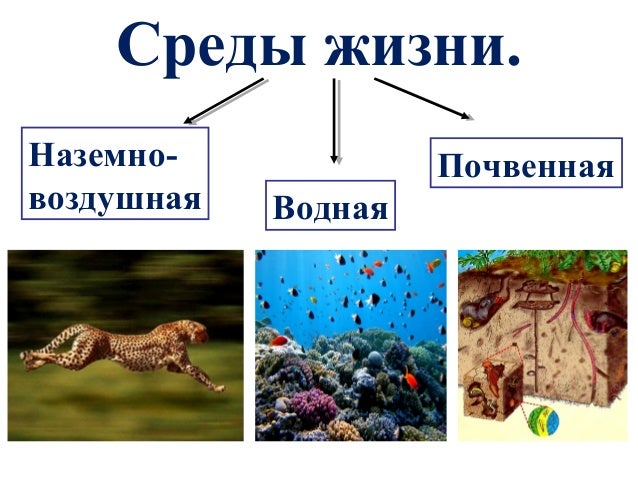 Среды жизни.

Наземно-воздушная

Водная

Почвенная